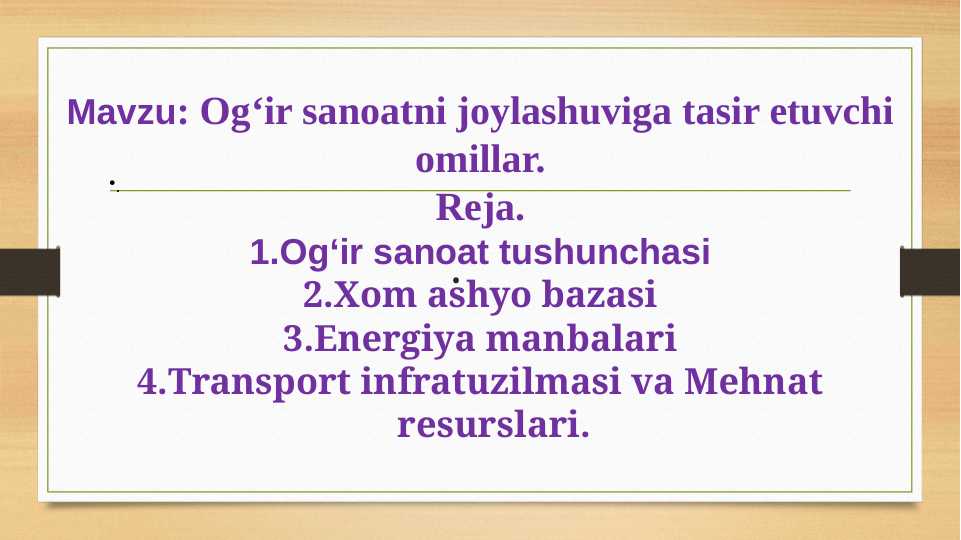 Mavzu: Og‘ir sanoatni joylashuviga tasir etuvchi omillar.

Reja.
1.Og‘ir sanoat tushunchasi
2.Xom ashyo bazasi
3.Energiya manbalari
4.Transport infratuzilmasi va Mehnat resurslari.